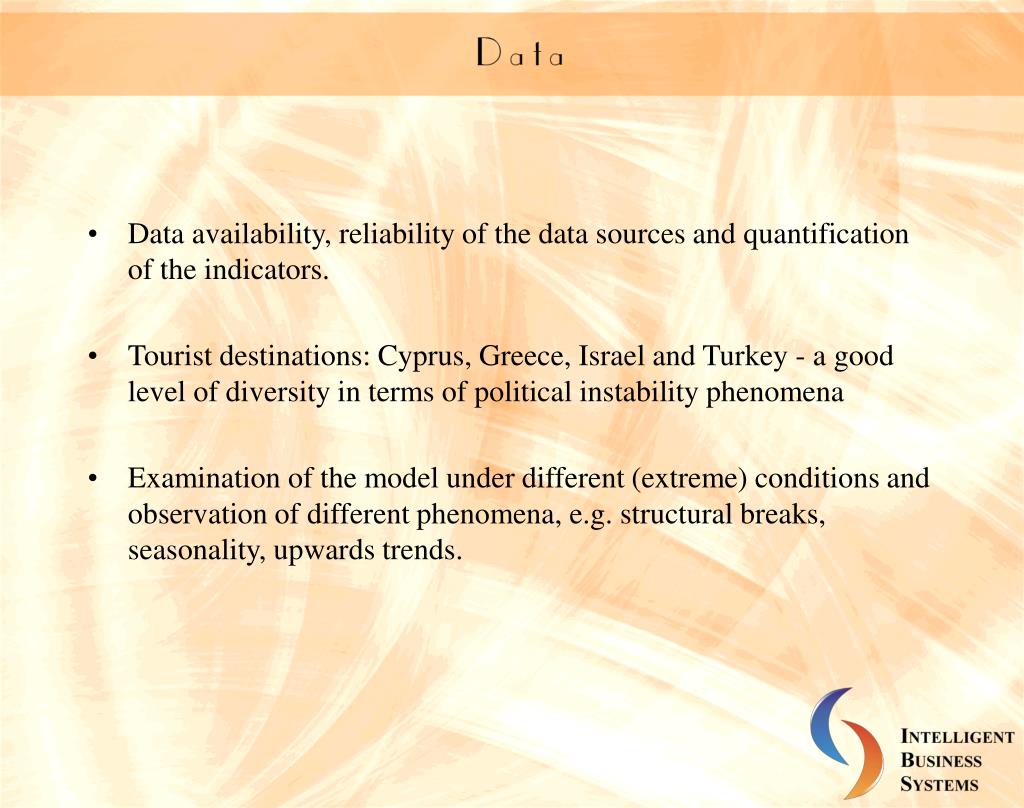 Data

• Data availability, reliability of the data sources and quantification of the indicators.

• Tourist destinations: Cyprus, Greece, Israel and Turkey - a good level of diversity in terms of political instability phenomena

• Examination of the model under different (extreme) conditions and observation of different phenomena, e.g. structural breaks, seasonality, upwards trends.

INTELLIGENT
BUSINESS
SYSTEMS